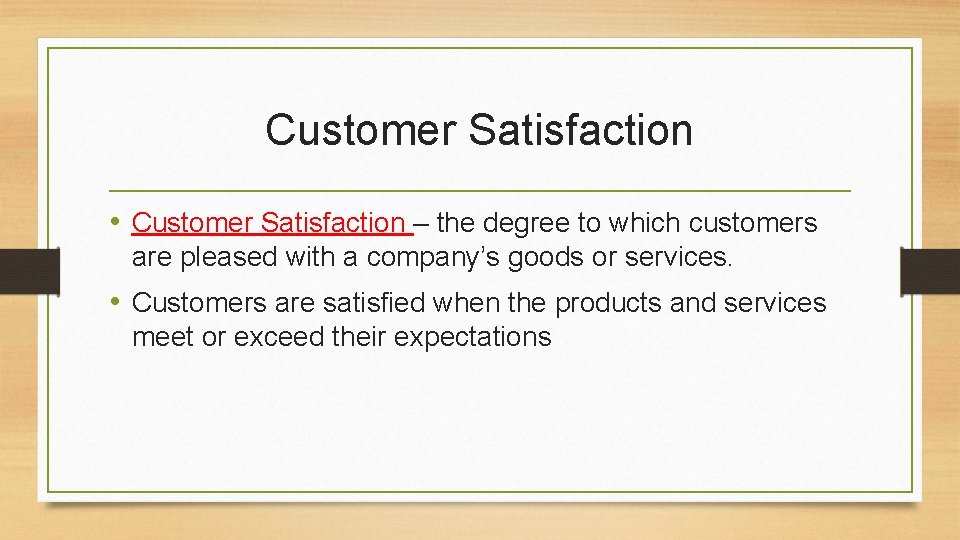 Customer Satisfaction

• Customer Satisfaction – the degree to which customers are pleased with a company's goods or services.

• Customers are satisfied when the products and services meet or exceed their expectations